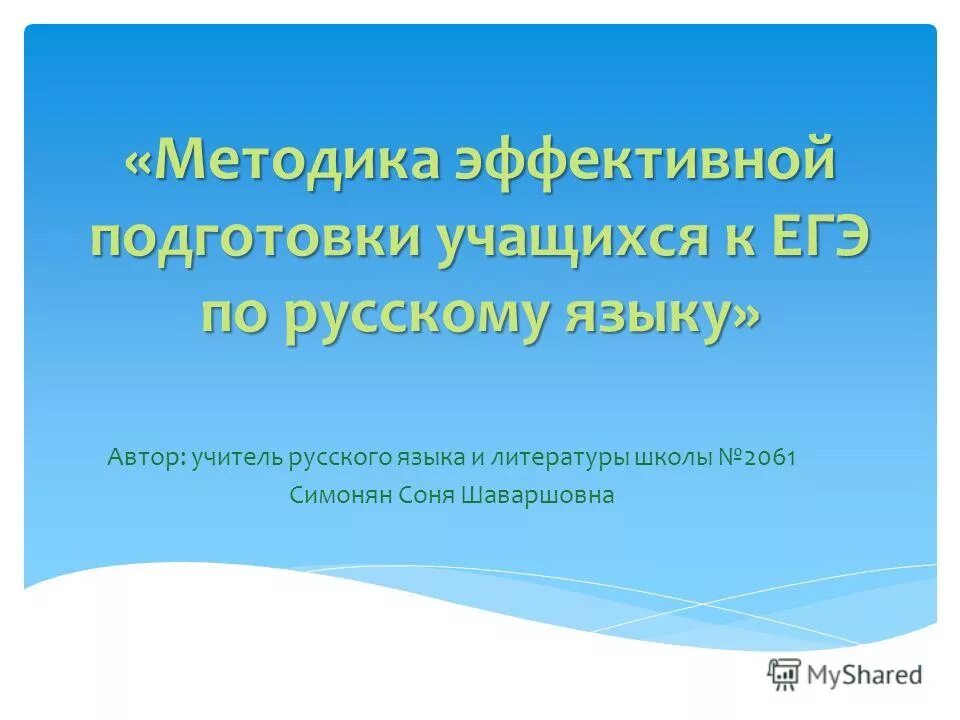 «Методика эффективной подготовки учащихся к ЕГЭ по русскому языку»

Автор: учитель русского языка и литературы школы №2061
Симонян Соня Шаваршовна

MyShared